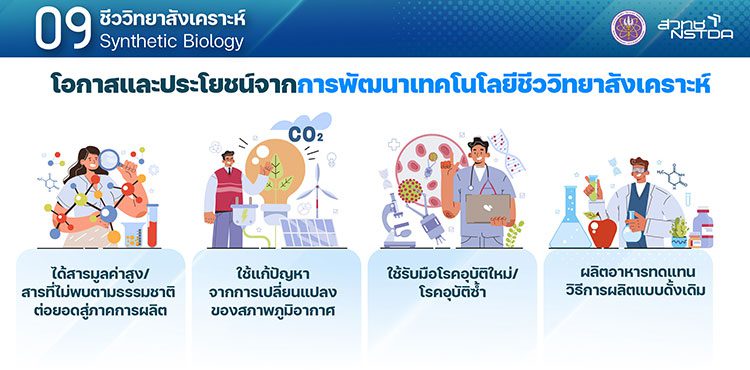 09 ชีววิทยาสังเคราะห์
Synthetic Biology

สวทช NSTDA

โอกาสและประโยชน์จากการพัฒนาเทคโนโลยีชีววิทยาสังเคราะห์

$CO_2$

ได้สารมูลค่าสูง/ สารที่ไม่พบตามธรรมชาติ ต่อยอดสู่ภาคการผลิต

ใช้แก้ปัญหา จากการเปลี่ยนแปลง ของสภาพภูมิอากาศ

ใช้รับมือโรคอุบัติใหม่/ โรคอุบัติซ้ำ

ผลิตอาหารทดแทน วิธีการผลิตแบบดั้งเดิม